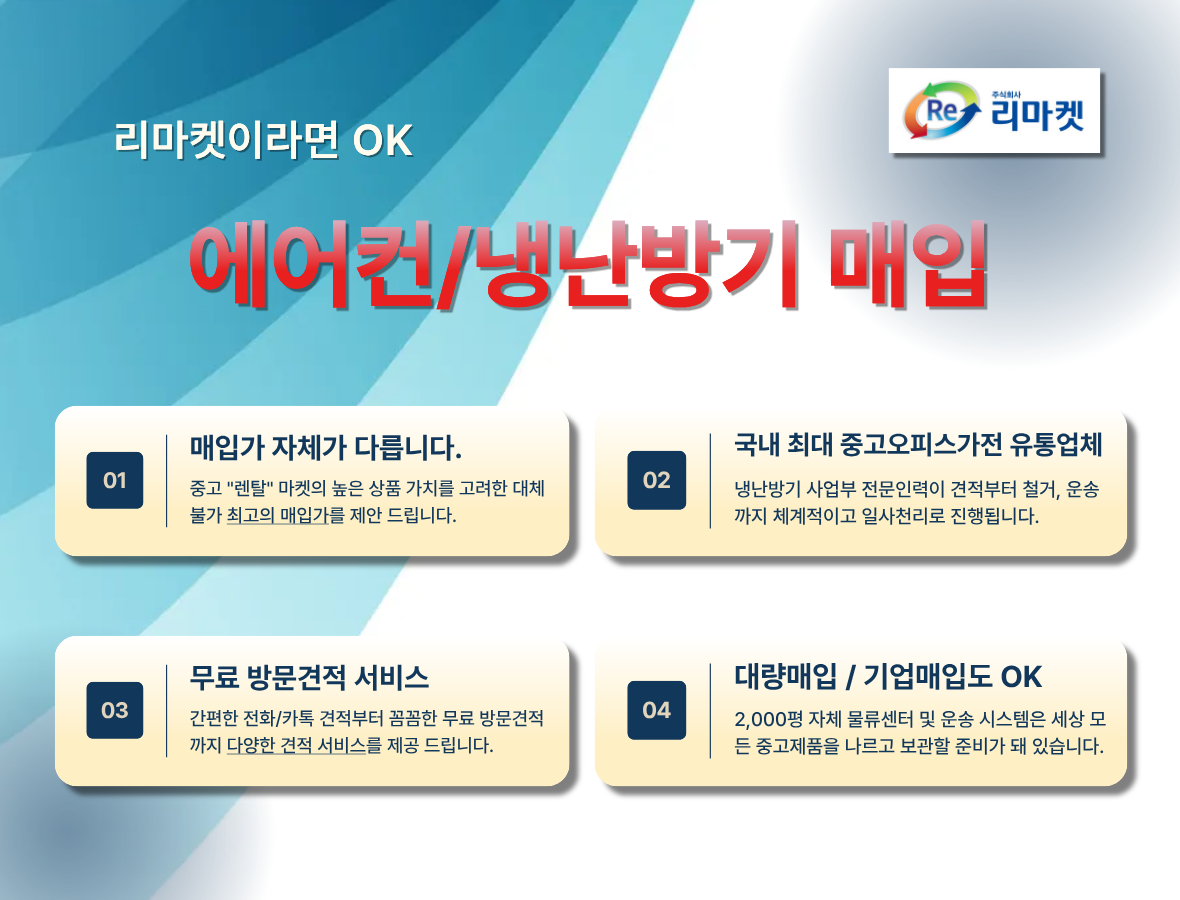 리마켓이라면 OK

Re 주식회사 리마켓

에어컨/냉난방기 매입

01
매입가 자체가 다릅니다.
중고 "렌탈" 마켓의 높은 상품 가치를 고려한 대체 불가 최고의 매입가를 제안 드립니다.

02
국내 최대 중고오피스가전 유통업체
냉난방기 사업부 전문인력이 견적부터 철거, 운송까지 체계적이고 일사천리로 진행됩니다.

03
무료 방문견적 서비스
간편한 전화/카톡 견적부터 꼼꼼한 무료 방문견적까지 다양한 견적 서비스를 제공 드립니다.

04
대량매입 / 기업매입도 OK
2,000평 자체 물류센터 및 운송 시스템은 세상 모든 중고제품을 나르고 보관할 준비가 돼 있습니다.